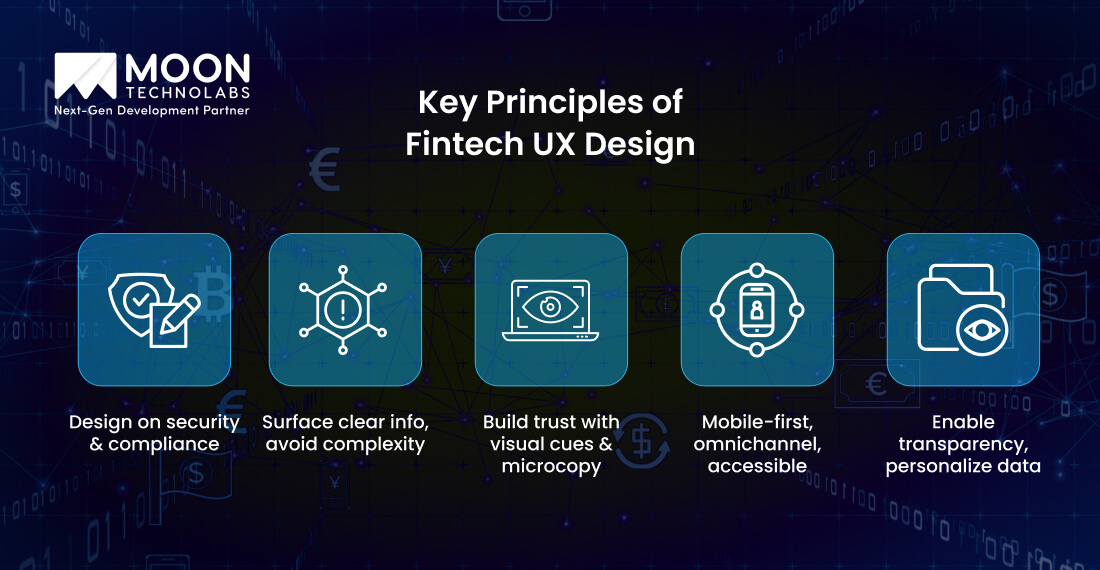 MOON
TECHNOLABS
Next-Gen Development Partner

Key Principles of Fintech UX Design

Design on security & compliance

Surface clear info, avoid complexity

Build trust with visual cues & microcopy

Mobile-first, omnichannel, accessible

Enable transparency, personalize data